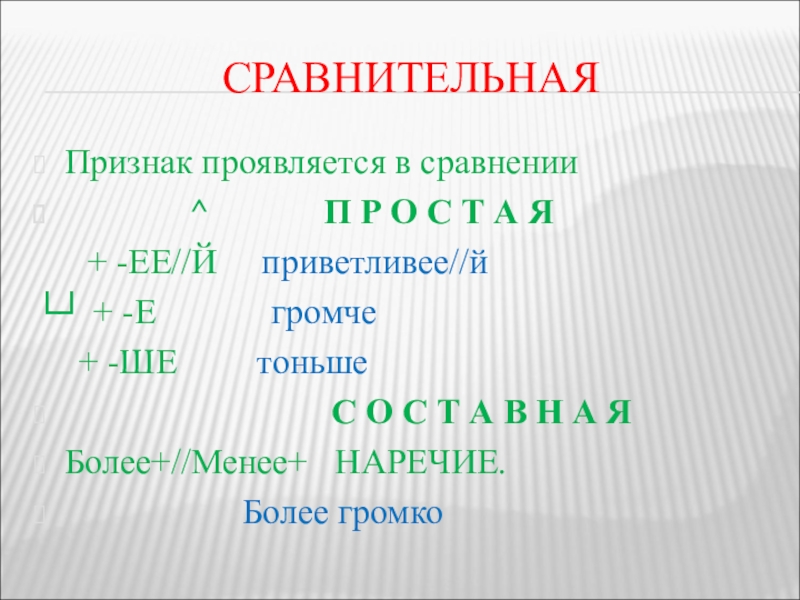 СРАВНИТЕЛЬНАЯ

Признак проявляется в сравнении

^ П Р О С Т А Я

+ -ЕЕ//Й приветливее//й

⊔ + -Е громче

+ -ШЕ тоньше

С О С Т А В Н А Я

Более+//Менее+ НАРЕЧИЕ.

Более громко